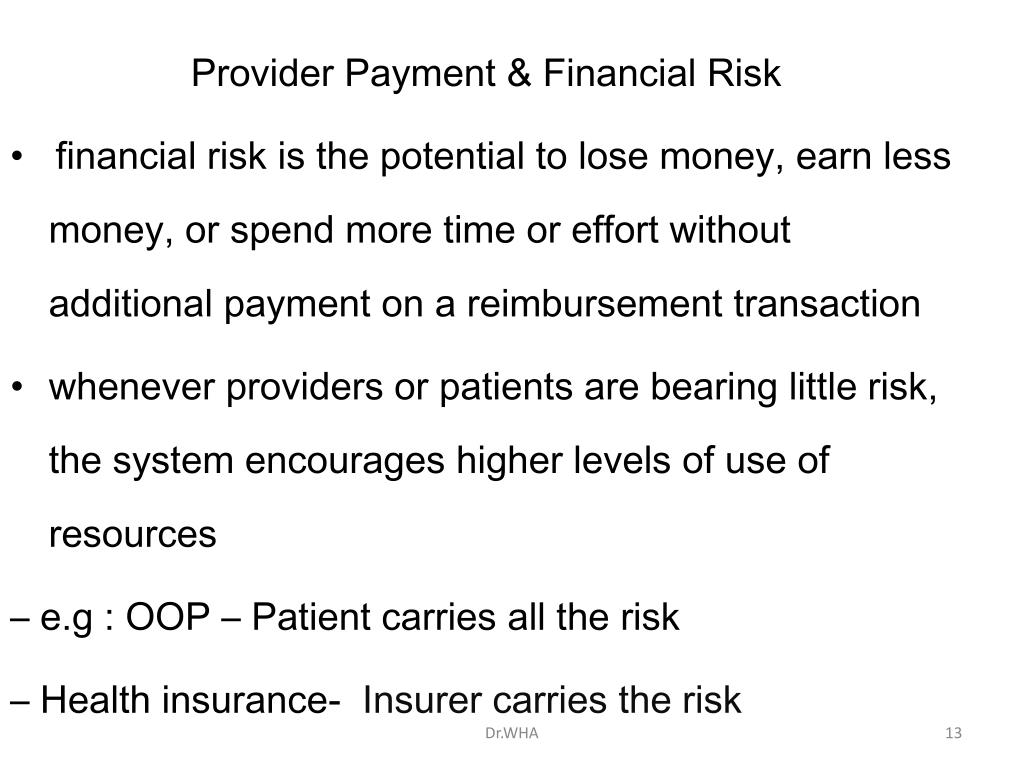 Provider Payment & Financial Risk

• financial risk is the potential to lose money, earn less money, or spend more time or effort without additional payment on a reimbursement transaction

• whenever providers or patients are bearing little risk, the system encourages higher levels of use of resources

– e.g : OOP – Patient carries all the risk

– Health insurance- Insurer carries the risk

Dr.WHA

13